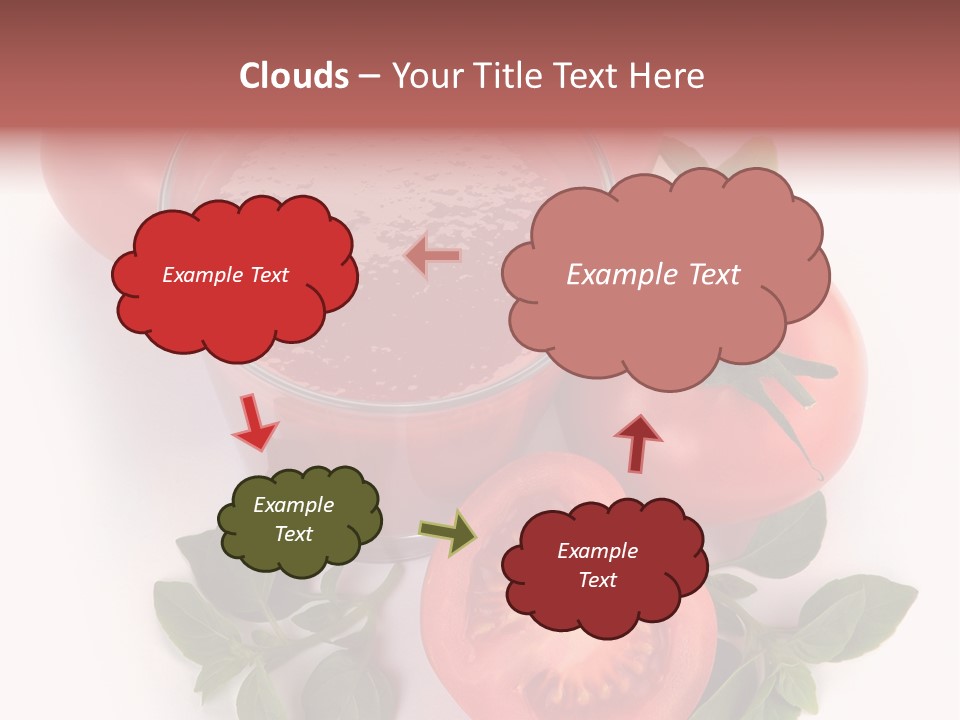 Clouds – Your Title Text Here

Example Text

Example Text

Example Text

Example Text